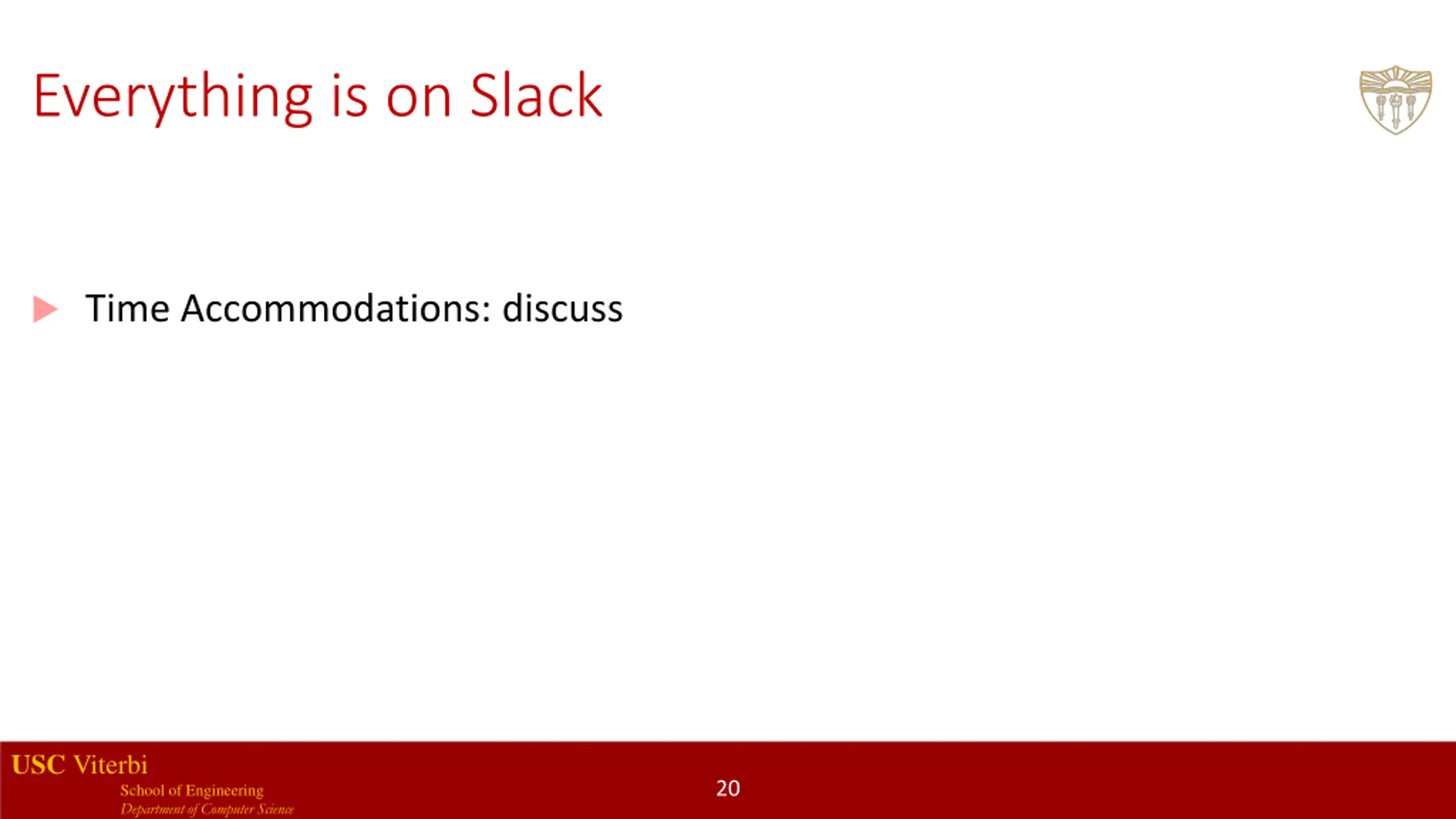 Everything is on Slack

Time Accommodations: discuss

USC Viterbi
School of Engineering
Department of Computer Science

20